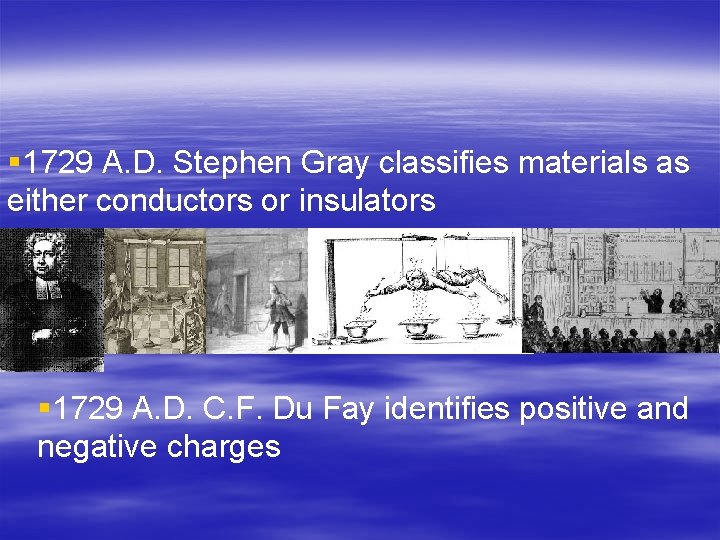 ▪1729 A.D. Stephen Gray classifies materials as either conductors or insulators

▪1729 A.D. C.F. Du Fay identifies positive and negative charges